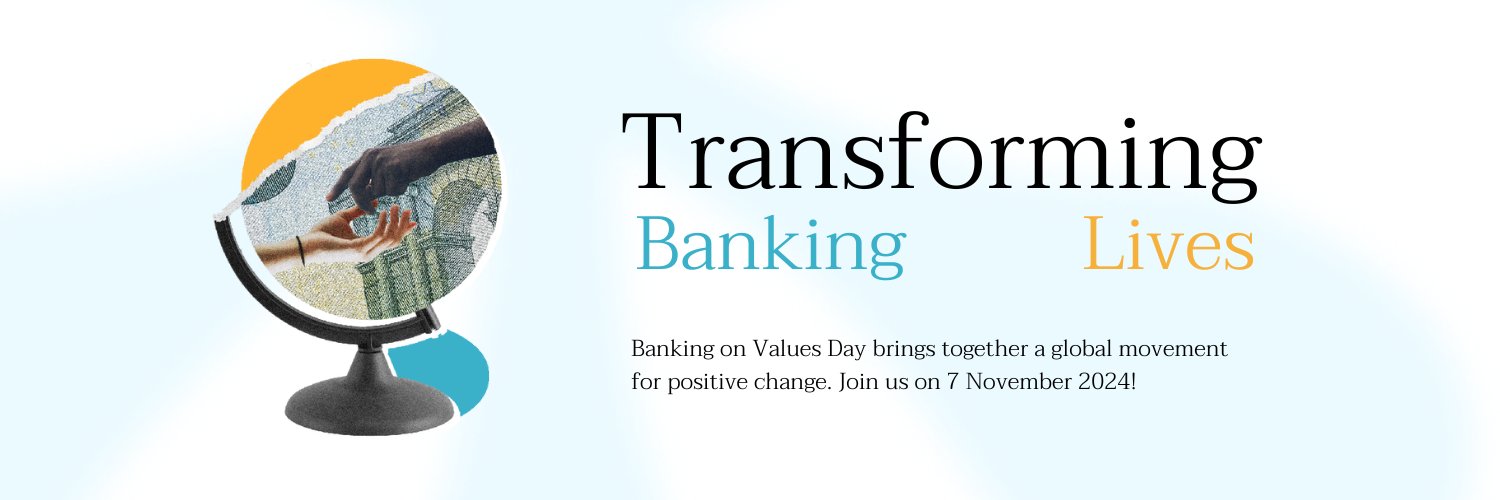 Transforming
Banking Lives

Banking on Values Day brings together a global movement for positive change. Join us on 7 November 2024!